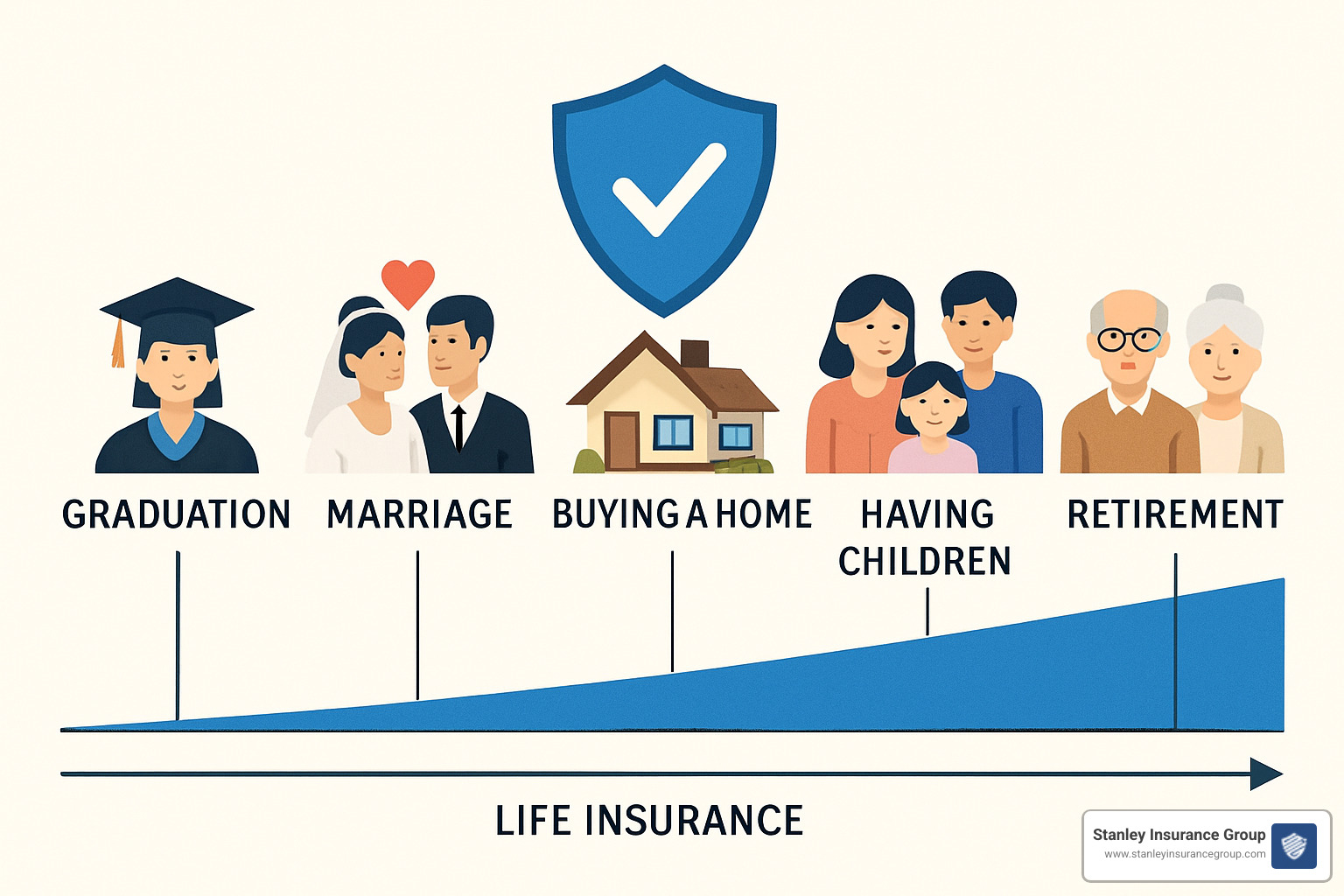 GRADUATION MARRIAGE BUYING A HOME HAVING CHILDREN RETIREMENT

LIFE INSURANCE

Stanley Insurance Group
www.stanleyinsurancegroup.com